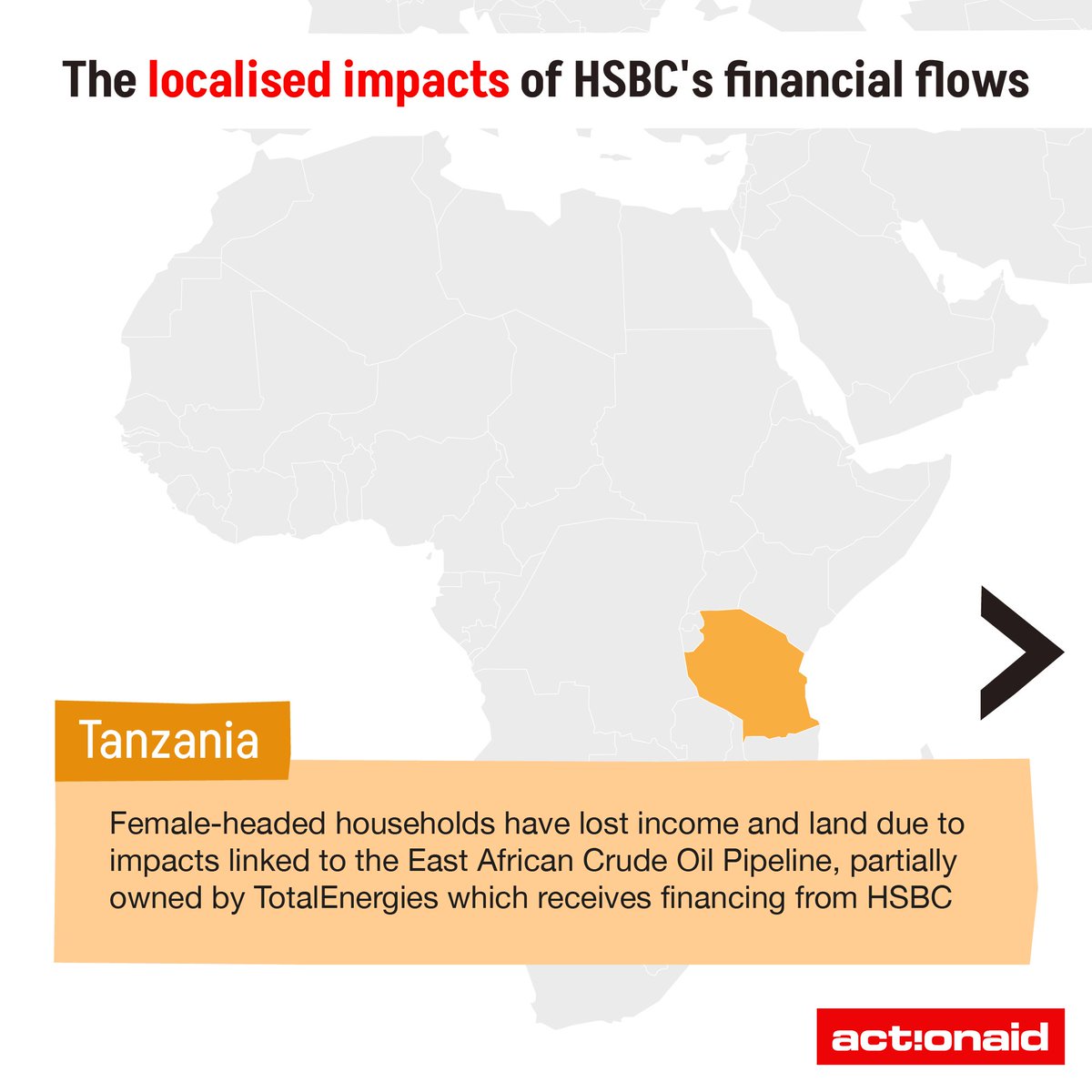 The localised impacts of HSBC's financial flows

Tanzania

Female-headed households have lost income and land due to impacts linked to the East African Crude Oil Pipeline, partially owned by TotalEnergies which receives financing from HSBC

act!onaid